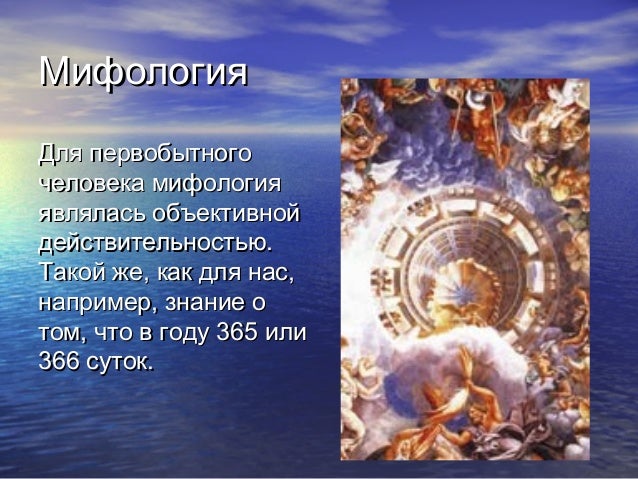 Мифология

Для первобытного человека мифология являлась объективной действительностью. Такой же, как для нас, например, знание о том, что в году 365 или 366 суток.